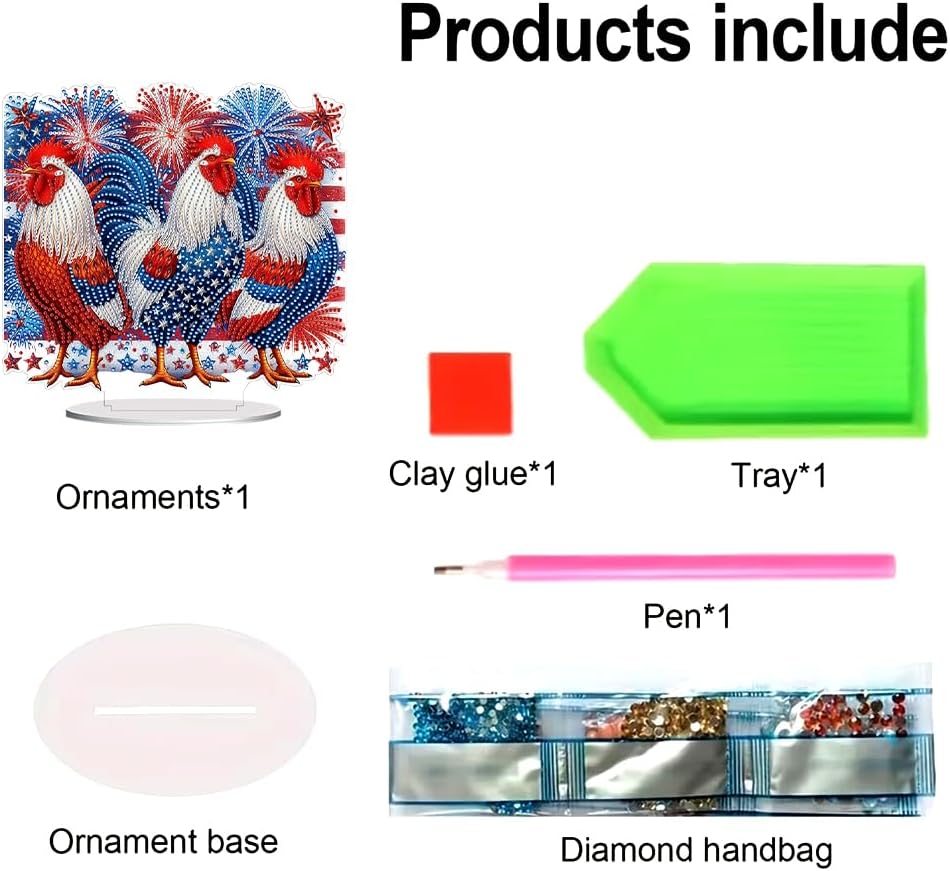 Products include

Ornaments*1

Clay glue*1

Tray*1

Pen*1

Ornament base

Diamond handbag